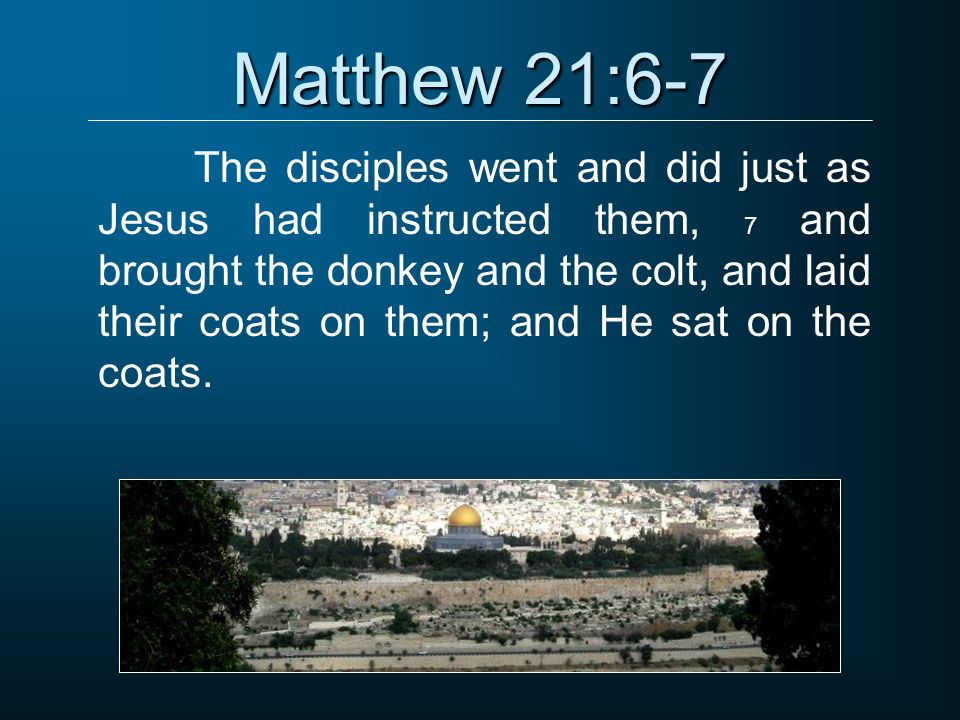 Matthew 21:6-7

The disciples went and did just as Jesus had instructed them, 7 and brought the donkey and the colt, and laid their coats on them; and He sat on the coats.